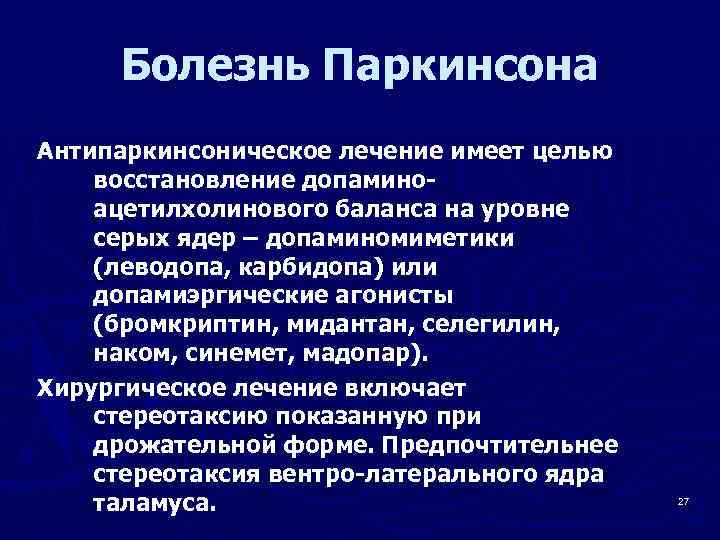 Болезнь Паркинсона

Антипаркинсоническое лечение имеет целью восстановление допамино-ацетилхолинового баланса на уровне серых ядер – допаминомиметики (леводопа, карбидопа) или допамиэргические агонисты (бромкриптин, мидантан, селегилин, наком, синемет, мадопар).

Хирургическое лечение включает стереотаксию показанную при дрожательной форме. Предпочтительнее стереотаксия вентро-латерального ядра таламуса.

27